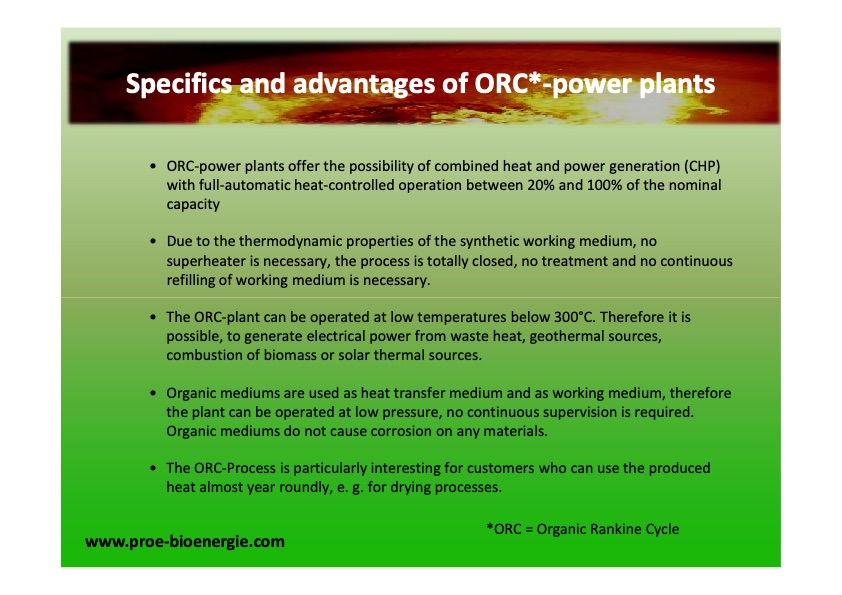 Specifics and advantages of ORC*-power plants

• ORC-power plants offer the possibility of combined heat and power generation (CHP) with full-automatic heat-controlled operation between 20% and 100% of the nominal capacity

• Due to the thermodynamic properties of the synthetic working medium, no superheater is necessary, the process is totally closed, no treatment and no continuous refilling of working medium is necessary.

• The ORC-plant can be operated at low temperatures below 300°C. Therefore it is possible, to generate electrical power from waste heat, geothermal sources, combustion of biomass or solar thermal sources.

• Organic mediums are used as heat transfer medium and as working medium, therefore the plant can be operated at low pressure, no continuous supervision is required. Organic mediums do not cause corrosion on any materials.

• The ORC-Process is particularly interesting for customers who can use the produced heat almost year roundly, e. g. for drying processes.

*ORC = Organic Rankine Cycle

www.proe-bioenergie.com